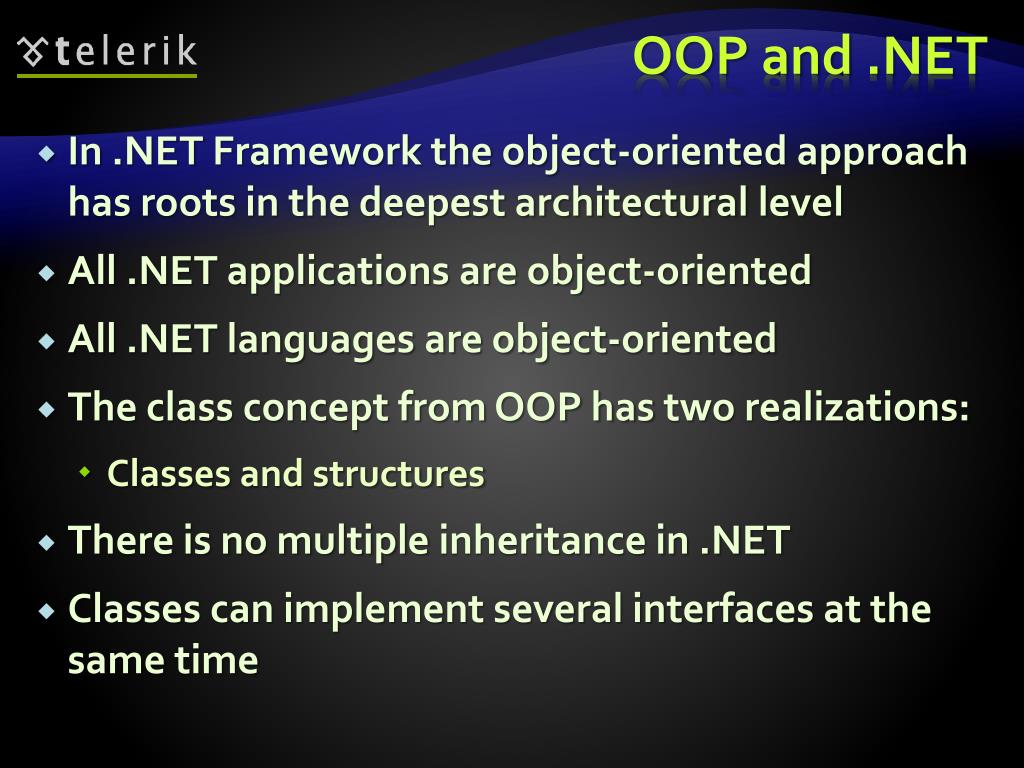 telerik

OOP and .NET

In .NET Framework the object-oriented approach has roots in the deepest architectural level

All .NET applications are object-oriented

All .NET languages are object-oriented

The class concept from OOP has two realizations:

Classes and structures

There is no multiple inheritance in .NET

Classes can implement several interfaces at the same time